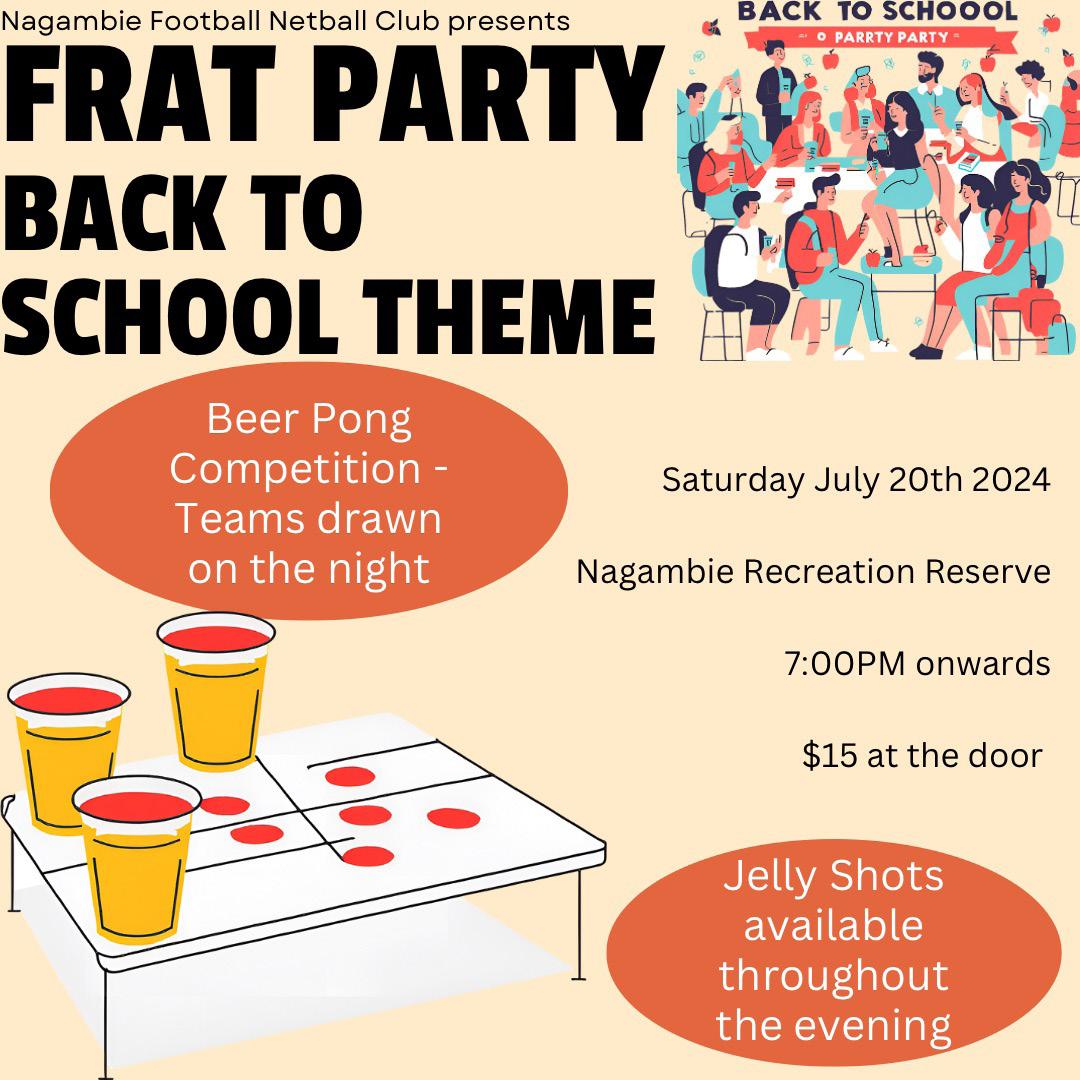 Nagambie Football Netball Club presents

FRAT PARTY
BACK TO SCHOOL THEME

BACK TO SCHOOL
PARRTY PARTY

Beer Pong Competition - Teams drawn on the night

Saturday July 20th 2024

Nagambie Recreation Reserve

7:00PM onwards

$15 at the door

Jelly Shots available throughout the evening